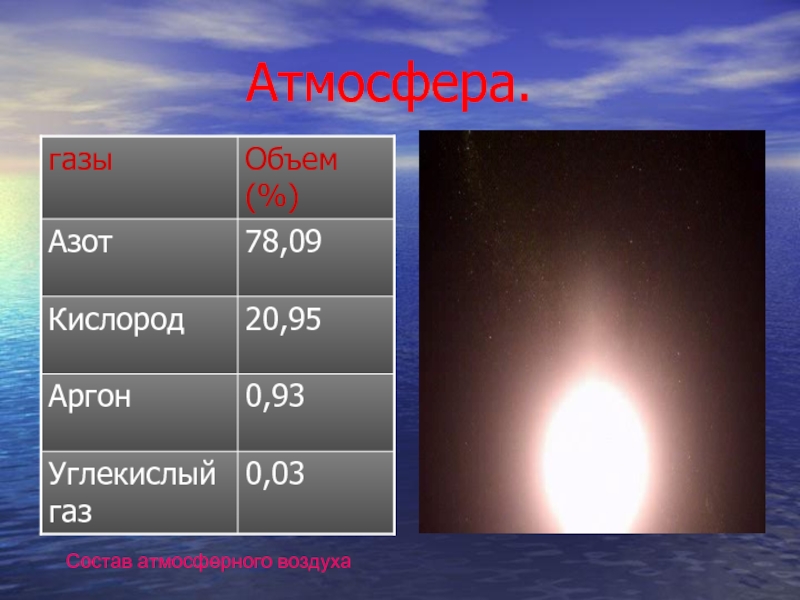 Атмосфера.

| газы | Объем (%) |
|---|---|
| Азот | 78,09 |
| Кислород | 20,95 |
| Аргон | 0,93 |
| Углекислый газ | 0,03 |

Состав атмосферного воздуха